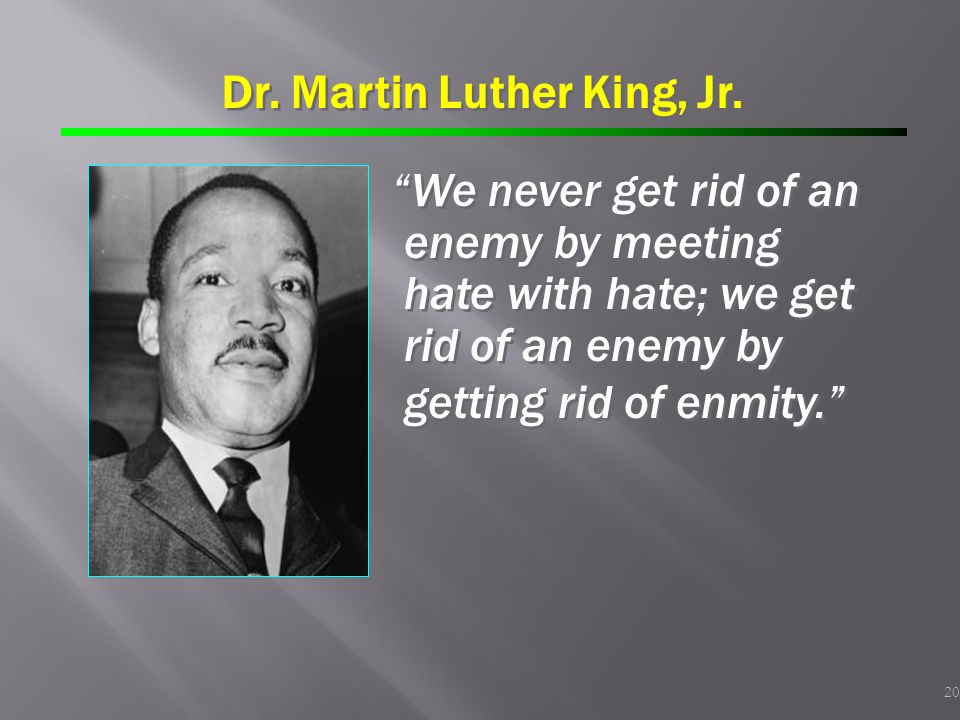 Dr. Martin Luther King, Jr.

“We never get rid of an enemy by meeting hate with hate; we get rid of an enemy by getting rid of enmity.”

20